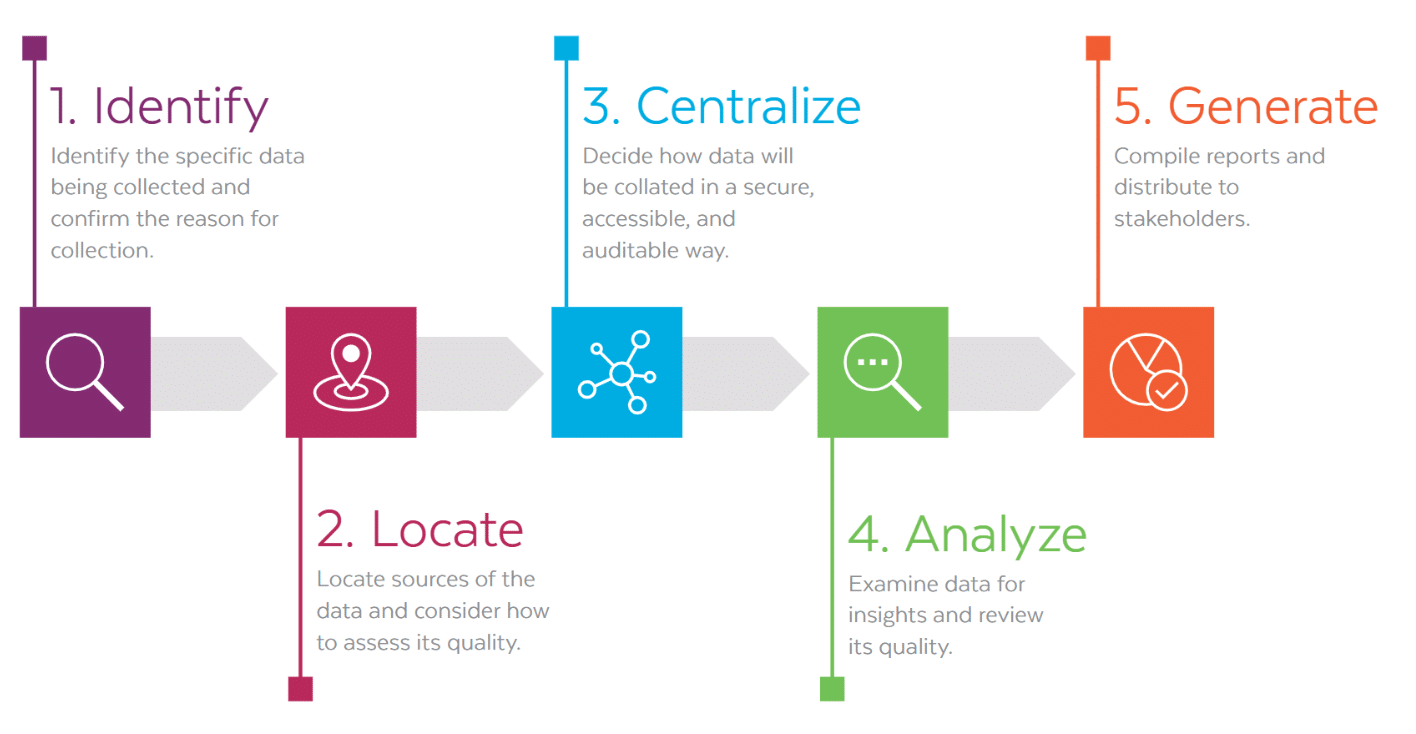 1. Identify
Identify the specific data being collected and confirm the reason for collection.

2. Locate
Locate sources of the data and consider how to assess its quality.

3. Centralize
Decide how data will be collated in a secure, accessible, and auditable way.

4. Analyze
Examine data for insights and review its quality.

5. Generate
Compile reports and distribute to stakeholders.